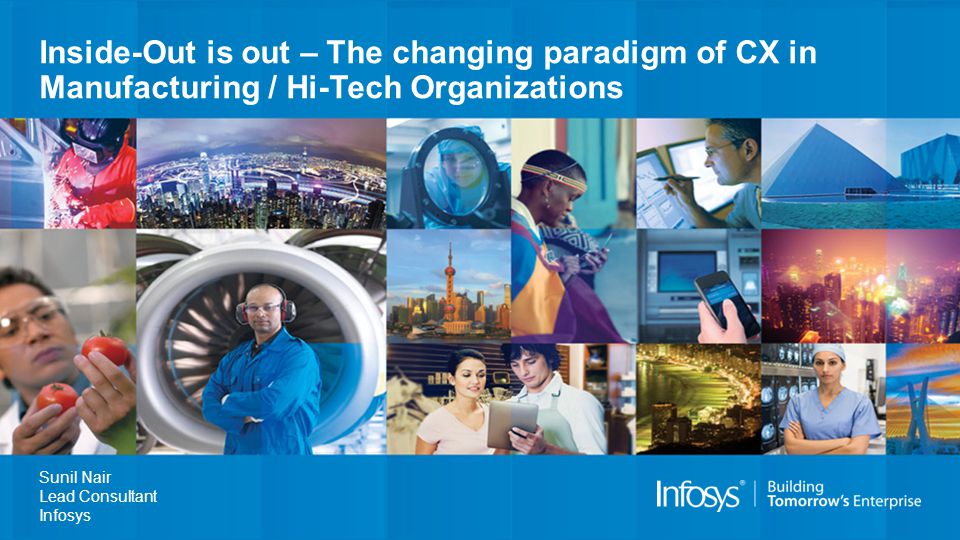 Inside-Out is out – The changing paradigm of CX in Manufacturing / Hi-Tech Organizations

Sunil Nair
Lead Consultant
Infosys

Infosys® | Building Tomorrow's Enterprise